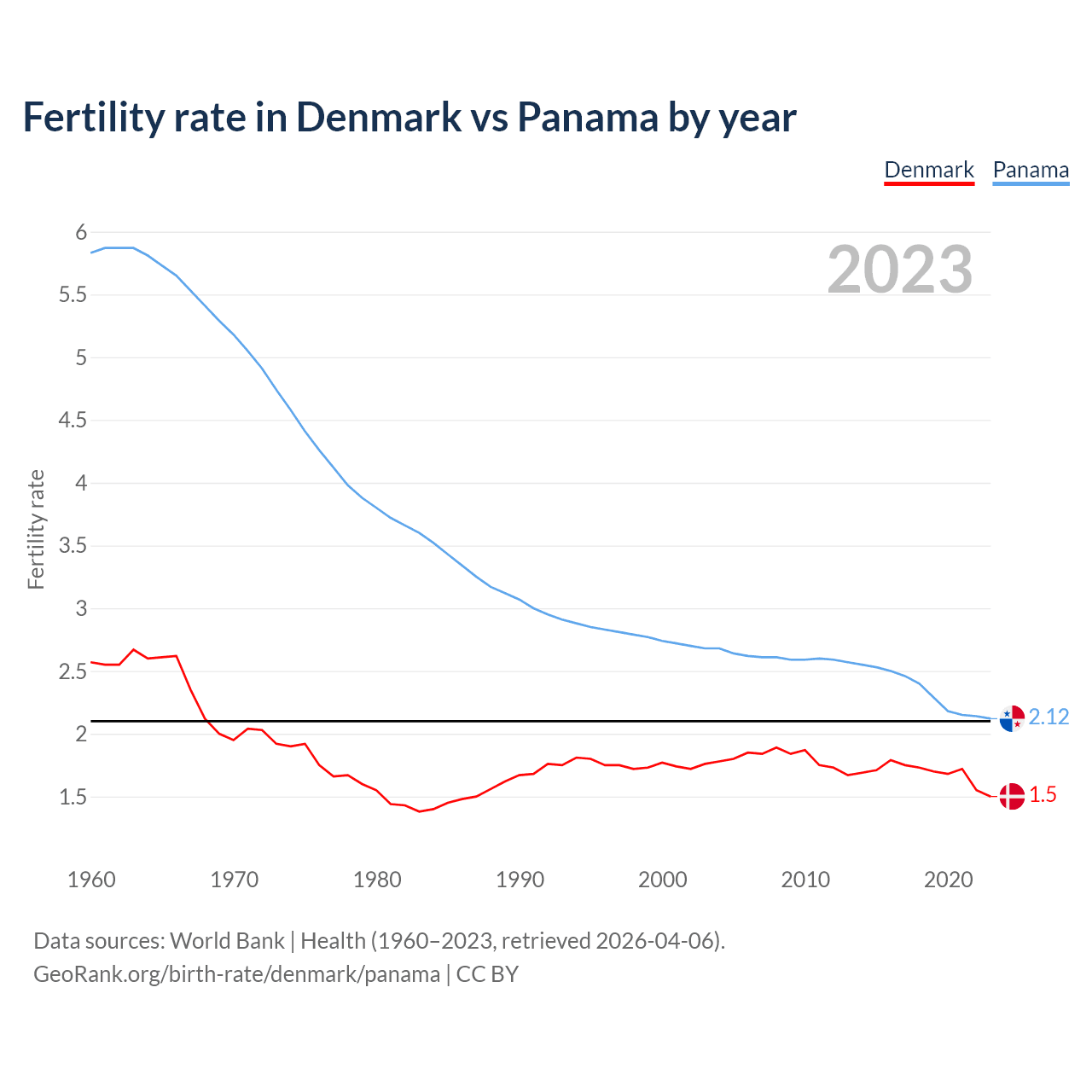 Fertility rate in Denmark vs Panama by year

Denmark Panama

2023

Fertility rate

6
5.5
5
4.5
4
3.5
3
2.5
2
1.5

2.12
1.5

1960 1970 1980 1990 2000 2010 2020

Data sources: World Bank | Health (1960–2023, retrieved 2026-04-06).
GeoRank.org/birth-rate/denmark/panama | CC BY